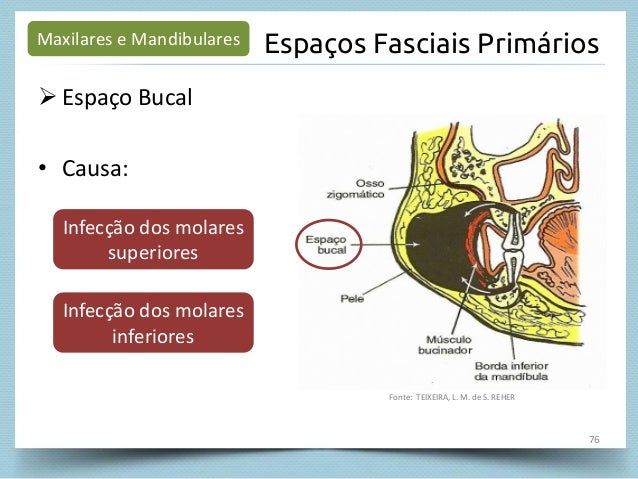 Maxilares e Mandibulares

Espaços Fasciais Primários

➢ Espaço Bucal

• Causa:

Infecção dos molares superiores

Infecção dos molares inferiores

Osso zigomático

Espaço bucal

Pele

Músculo bucinador

Borda inferior da mandíbula

Fonte: TEIXEIRA, L. M. de S. REHER

76